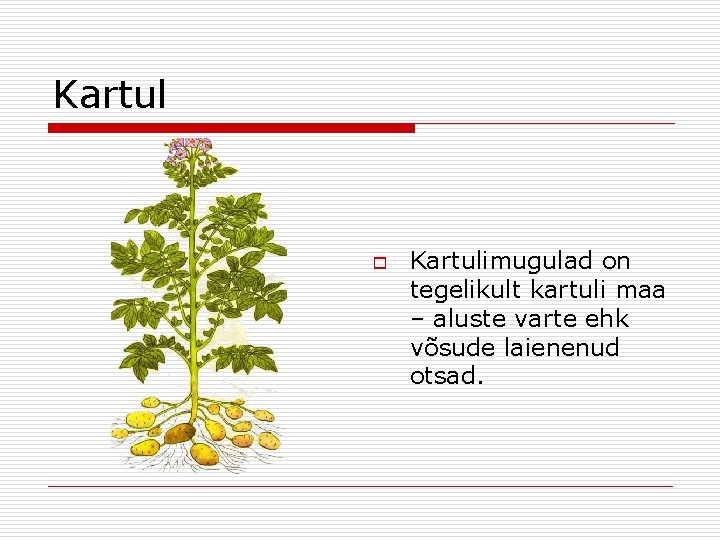 Kartul

Kartulimugulad on tegelikult kartuli maa – aluste varte ehk võsude laienenud otsad.